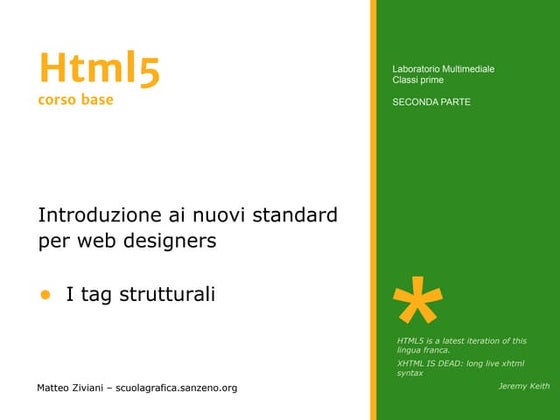 Html5
corso base

Introduzione ai nuovi standard per web designers

● I tag strutturali

Matteo Ziviani – scuolagrafica.sanzeno.org

Laboratorio Multimediale
Classi prime

SECONDA PARTE

*

HTML5 is a latest iteration of this lingua franca.

XHTML IS DEAD: long live xhtml syntax

Jeremy Keith